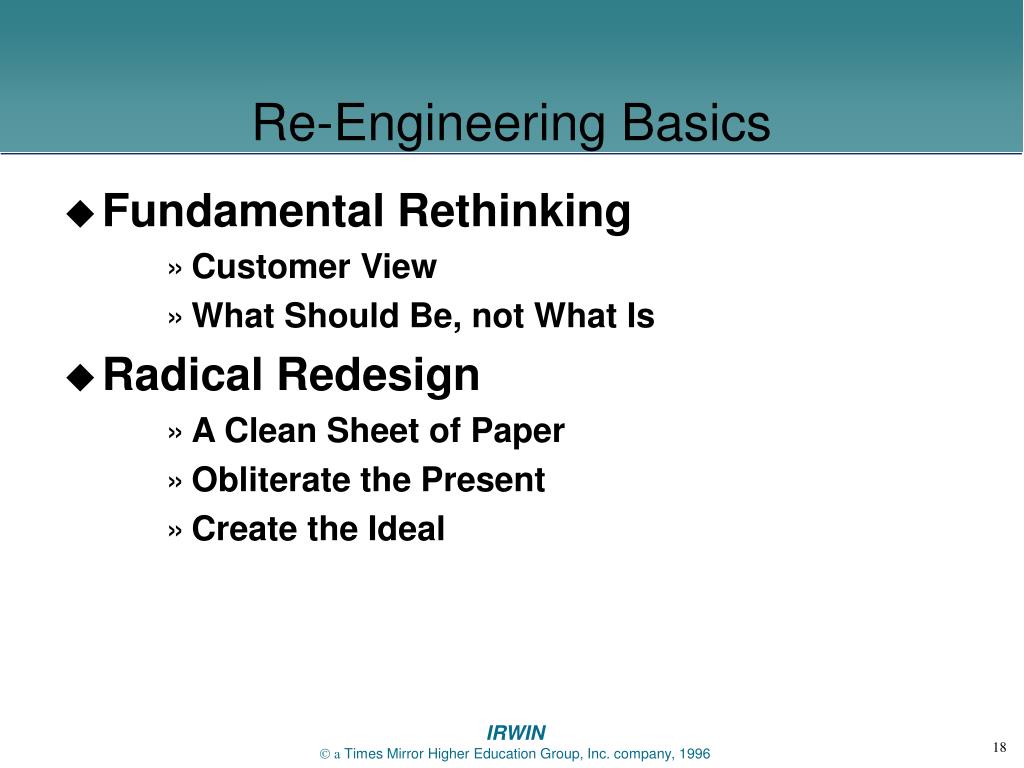 Re-Engineering Basics

◆ Fundamental Rethinking

» Customer View

» What Should Be, not What Is

◆ Radical Redesign

» A Clean Sheet of Paper

» Obliterate the Present

» Create the Ideal

IRWIN

© a Times Mirror Higher Education Group, Inc. company, 1996

18